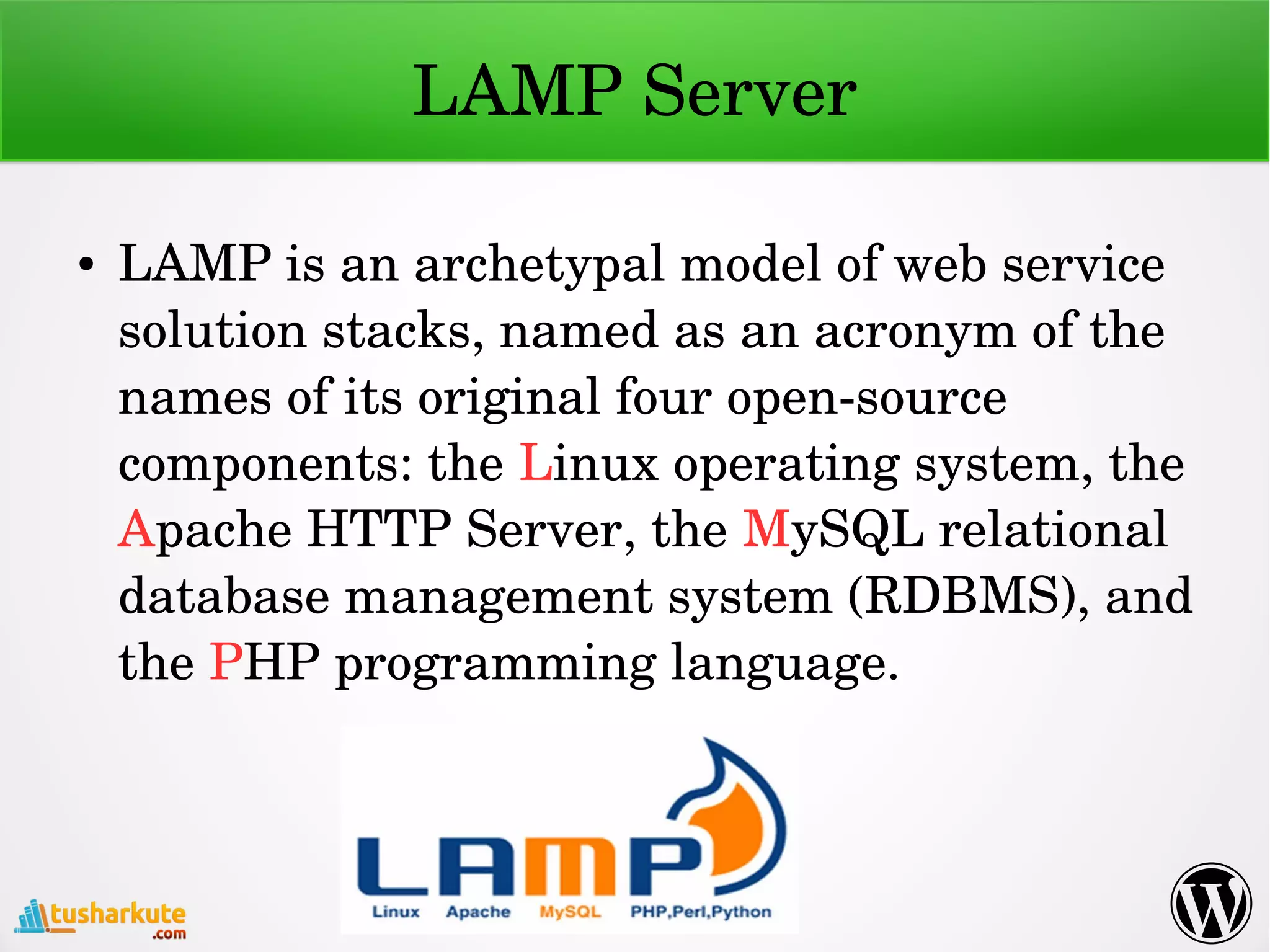 LAMP Server

• LAMP is an archetypal model of web service solution stacks, named as an acronym of the names of its original four open-source components: the Linux operating system, the Apache HTTP Server, the MySQL relational database management system (RDBMS), and the PHP programming language.

LAMP
Linux Apache MySQL PHP,Perl,Python

tusharkute
.com